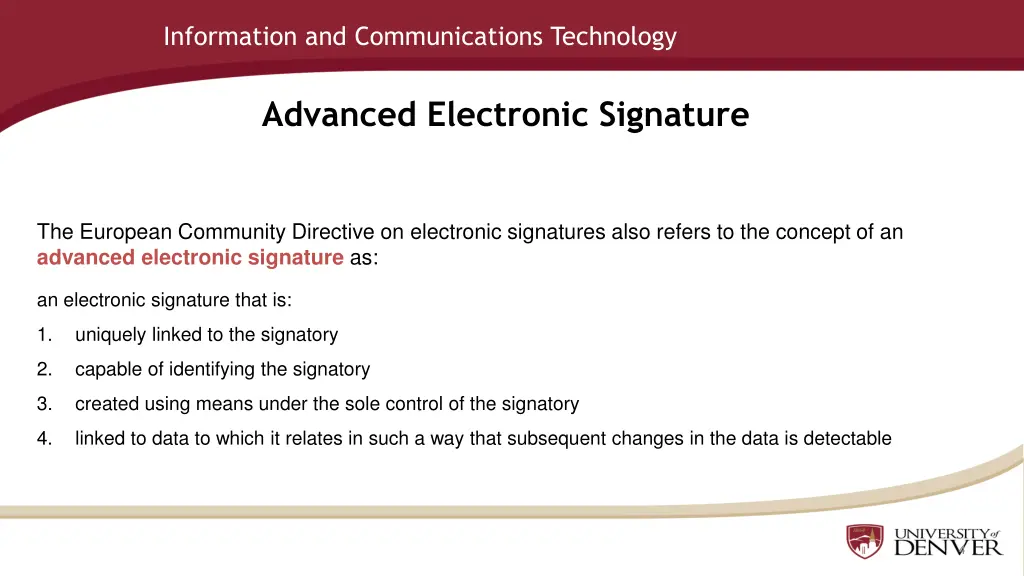 Information and Communications Technology

Advanced Electronic Signature

The European Community Directive on electronic signatures also refers to the concept of an advanced electronic signature as:

an electronic signature that is:

1. uniquely linked to the signatory
2. capable of identifying the signatory
3. created using means under the sole control of the signatory
4. linked to data to which it relates in such a way that subsequent changes in the data is detectable

UNIVERSITY of DENVER